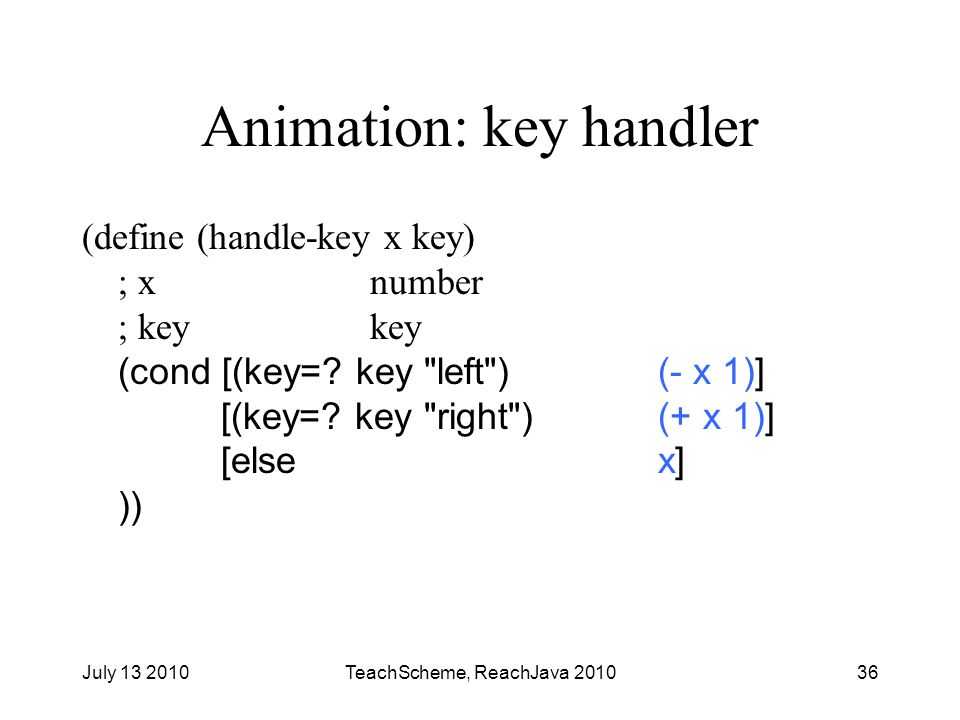 Animation: key handler

(define (handle-key x key)
; x number
; key key
(cond [(key=? key "left") (- x 1)]
[(key=? key "right") (+ x 1)]
[else x]
))

July 13 2010

TeachScheme, ReachJava 2010

36